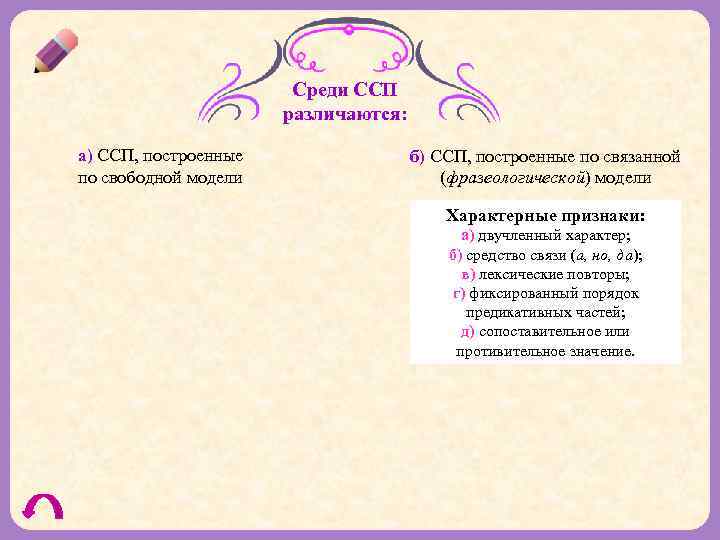 Среди ССП различаются:

а) ССП, построенные по свободной модели

б) ССП, построенные по связанной (фразеологической) модели

Характерные признаки:
а) двучленный характер;
б) средство связи (а, но, да);
в) лексические повторы;
г) фиксированный порядок предикативных частей;
д) сопоставительное или противительное значение.